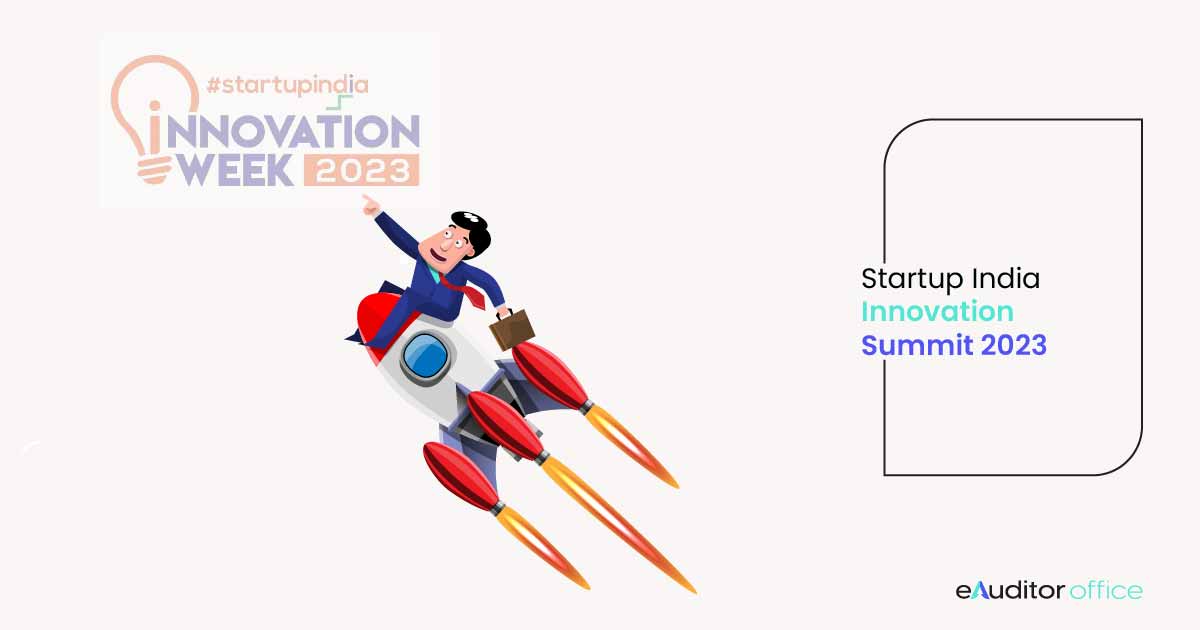 #startupindia
INNOVATION
WEEK 2023

Startup India
Innovation
Summit 2023

eAuditor office